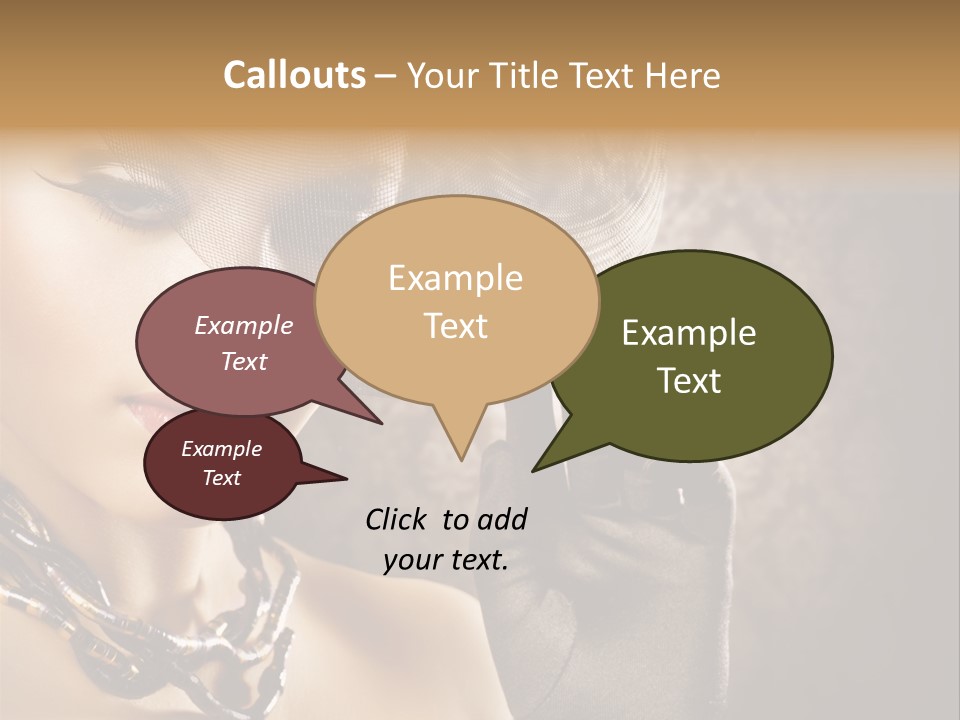 Callouts – Your Title Text Here

Example Text

Example Text

Example Text

Example Text

Click to add your text.